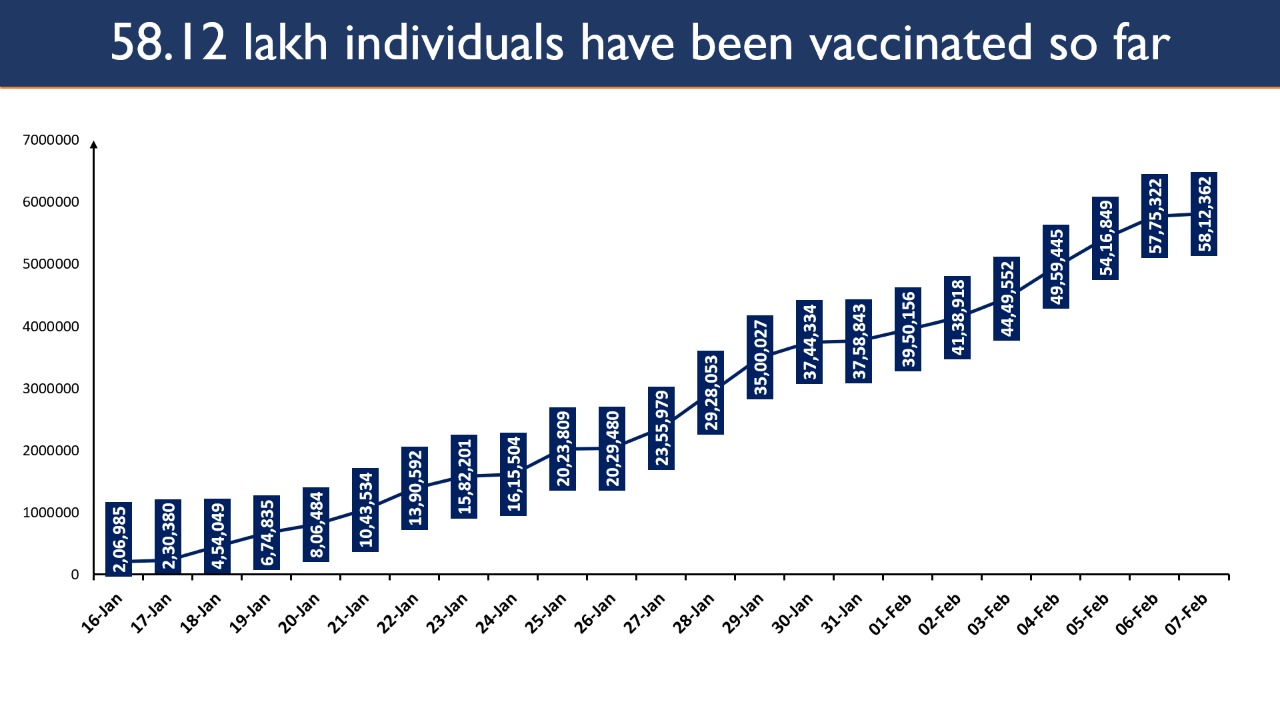 58.12 lakh individuals have been vaccinated so far

7000000
6000000
5000000
4000000
3000000
2000000
1000000
0

2,06,985
2,30,380
4,54,049
6,74,835
8,06,484
10,43,534
13,90,592
15,82,201
16,15,504
20,23,809
20,29,480
23,55,979
29,28,053
35,00,027
37,44,334
37,58,843
39,50,156
41,38,918
44,49,552
49,59,445
54,16,849
57,75,322
58,12,362

16-Jan
17-Jan
18-Jan
19-Jan
20-Jan
21-Jan
22-Jan
23-Jan
24-Jan
25-Jan
26-Jan
27-Jan
28-Jan
29-Jan
30-Jan
31-Jan
01-Feb
02-Feb
03-Feb
04-Feb
05-Feb
06-Feb
07-Feb